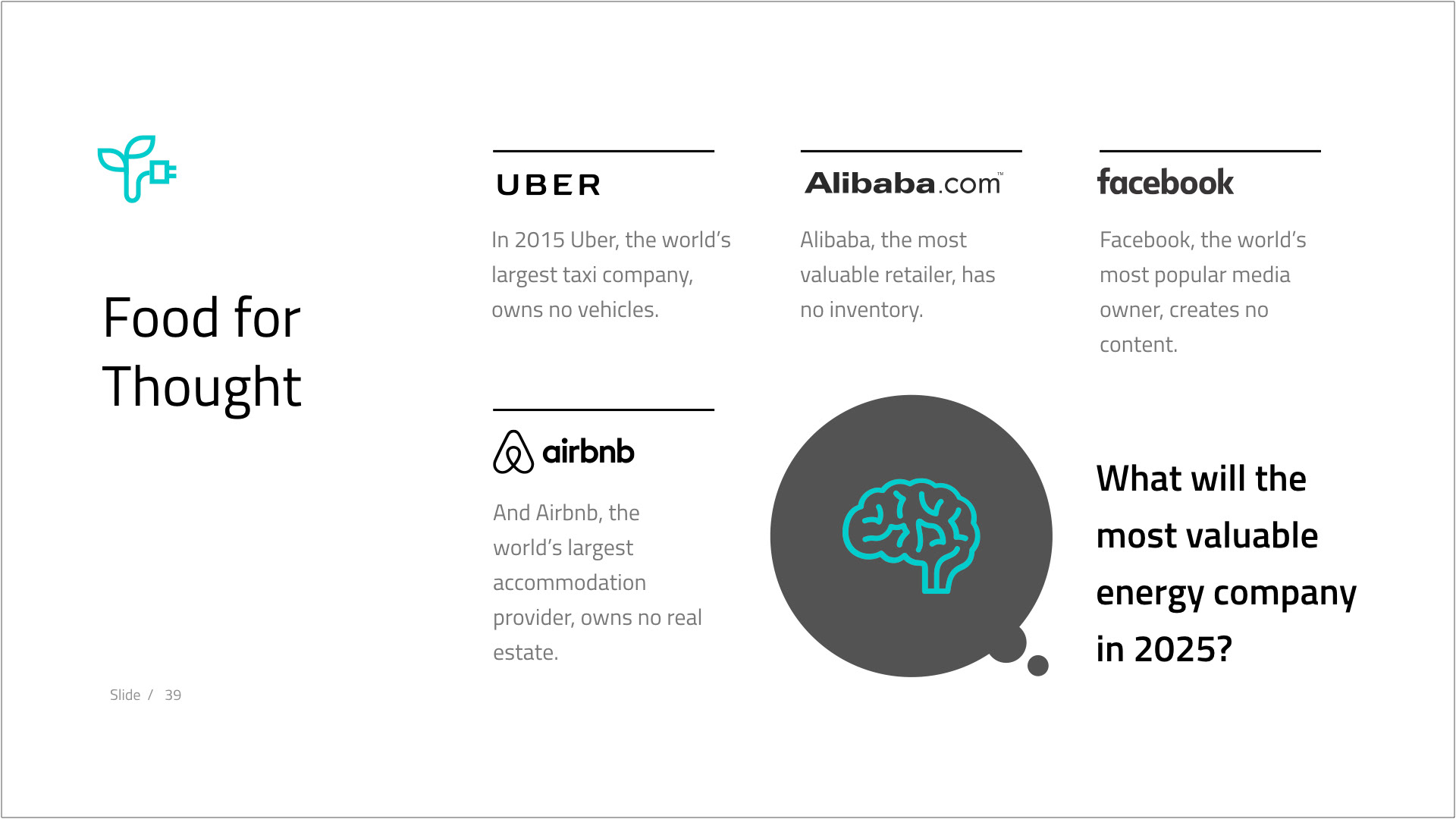 Food for Thought

UBER

In 2015 Uber, the world's largest taxi company, owns no vehicles.

Alibaba.com™

Alibaba, the most valuable retailer, has no inventory.

facebook

Facebook, the world's most popular media owner, creates no content.

airbnb

And Airbnb, the world's largest accommodation provider, owns no real estate.

What will the most valuable energy company in 2025?

Slide / 39